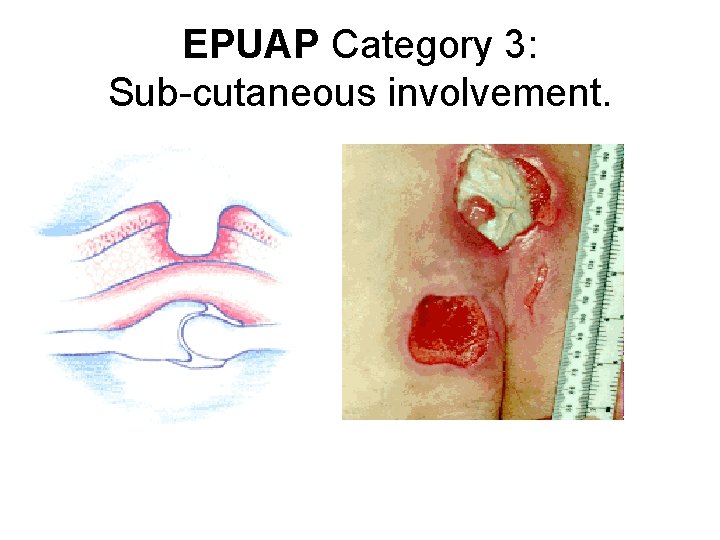 EPUAP Category 3:
Sub-cutaneous involvement.